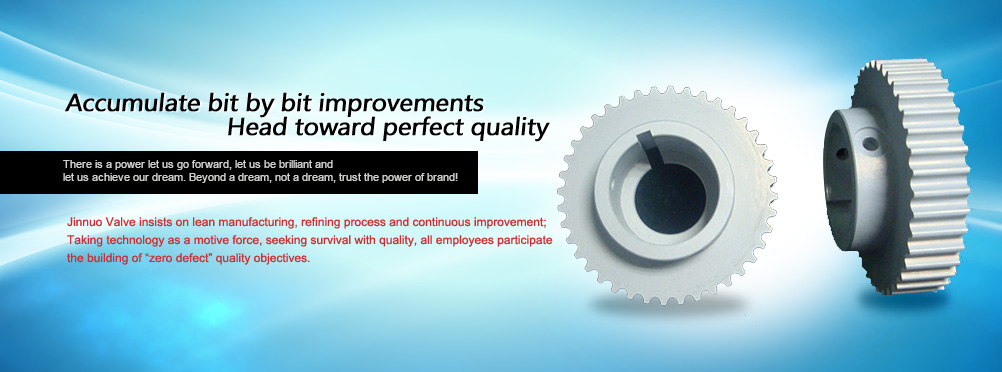 Accumulate bit by bit improvements
Head toward perfect quality

There is a power let us go forward, let us be brilliant and let us achieve our dream. Beyond a dream, not a dream, trust the power of brand!

Jinnuo Valve insists on lean manufacturing, refining process and continuous improvement;
Taking technology as a motive force, seeking survival with quality, all employees participate the building of "zero defect" quality objectives.